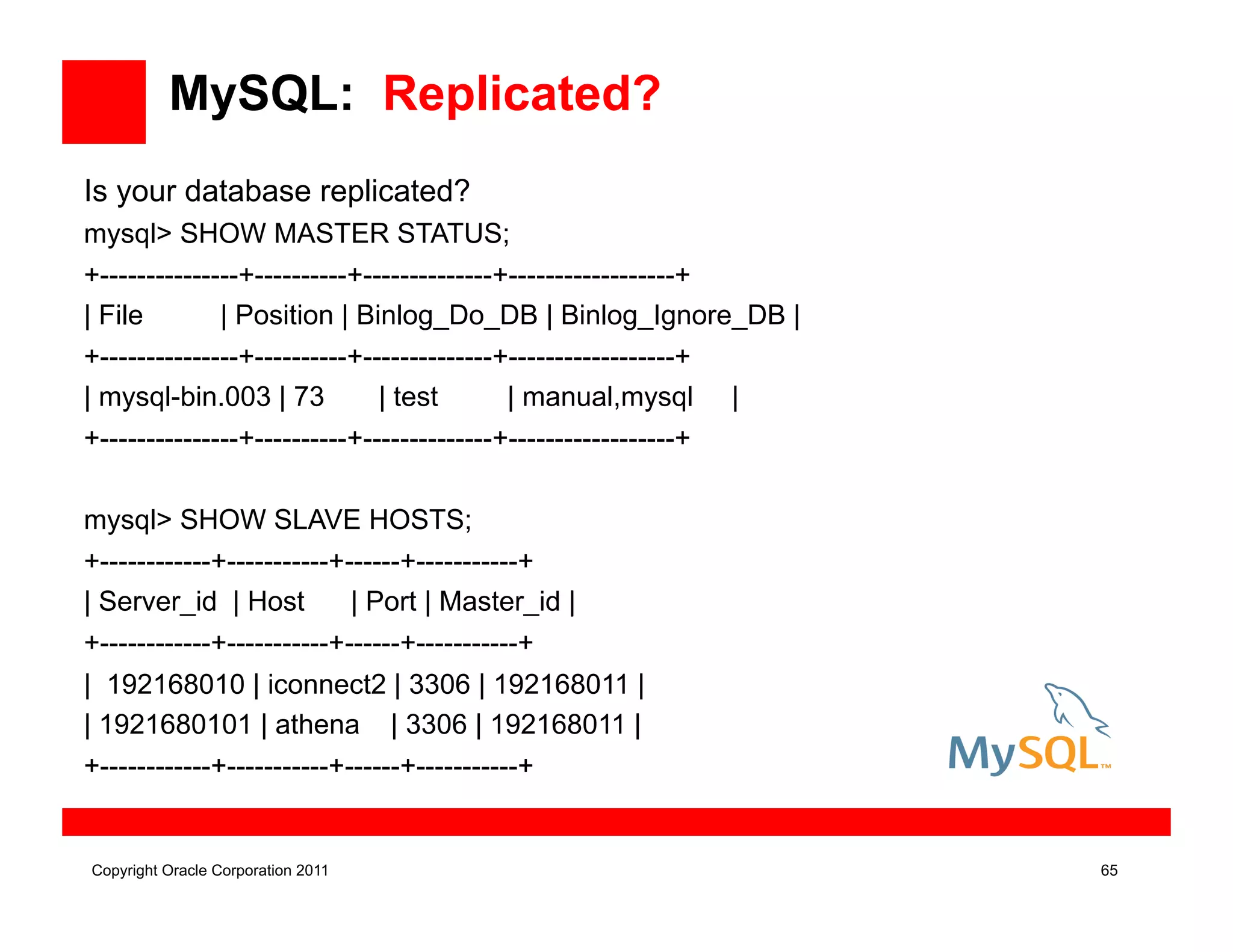 MySQL: Replicated?

Is your database replicated?

mysql> SHOW MASTER STATUS;

+---------------+----------+--------------+------------------+

| File | Position | Binlog_Do_DB | Binlog_Ignore_DB |

+---------------+----------+--------------+------------------+

| mysql-bin.003 | 73 | test | manual,mysql |

+---------------+----------+--------------+------------------+

mysql> SHOW SLAVE HOSTS;

+------------+-----------+------+-----------+

| Server_id | Host | Port | Master_id |

+------------+-----------+------+-----------+

| 192168010 | iconnect2 | 3306 | 192168011 |

| 1921680101 | athena | 3306 | 192168011 |

+------------+-----------+------+-----------+

MySQL™

Copyright Oracle Corporation 2011

65